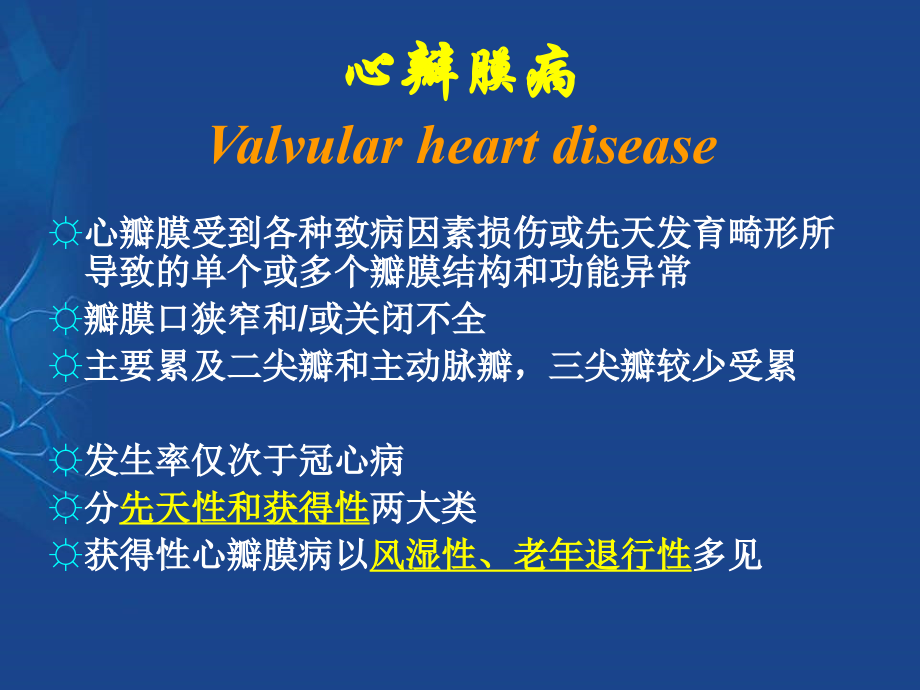 心瓣膜病
Valvular heart disease

☼心瓣膜受到各种致病因素损伤或先天发育畸形所导致的单个或多个瓣膜结构和功能异常
☼瓣膜口狭窄和/或关闭不全
☼主要累及二尖瓣和主动脉瓣，三尖瓣较少受累

☼发生率仅次于冠心病
☼分先天性和获得性两大类
☼获得性心瓣膜病以风湿性、老年退行性多见